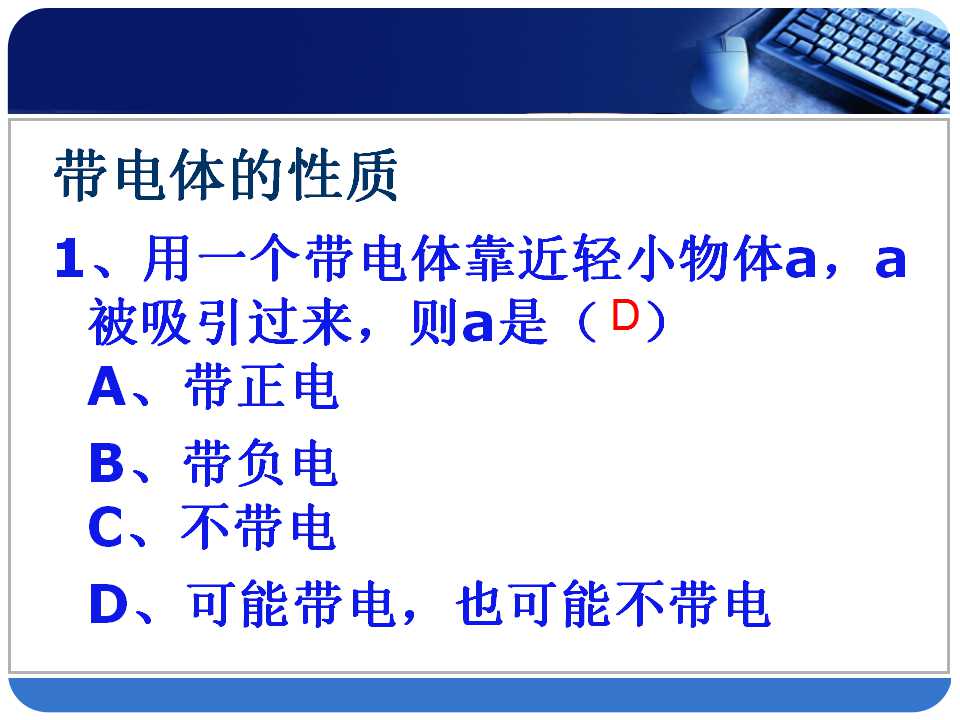 带电体的性质

1、用一个带电体靠近轻小物体a，a被吸引过来，则a是（D）

A、带正电

B、带负电

C、不带电

D、可能带电，也可能不带电